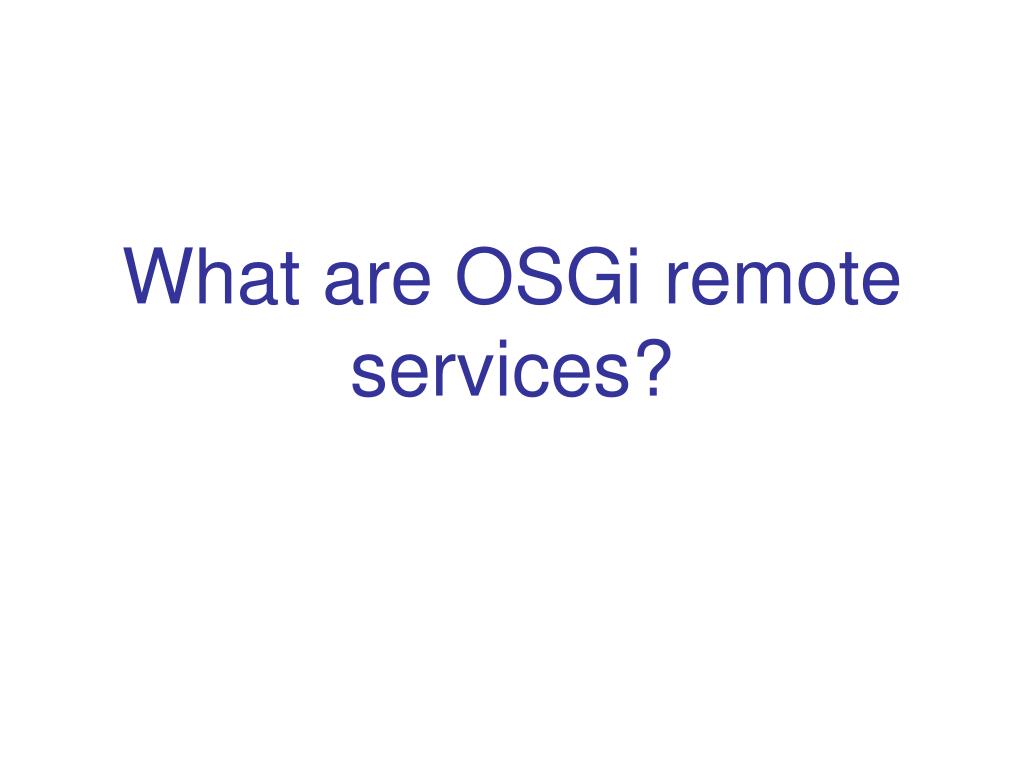 What are OSGi remote services?